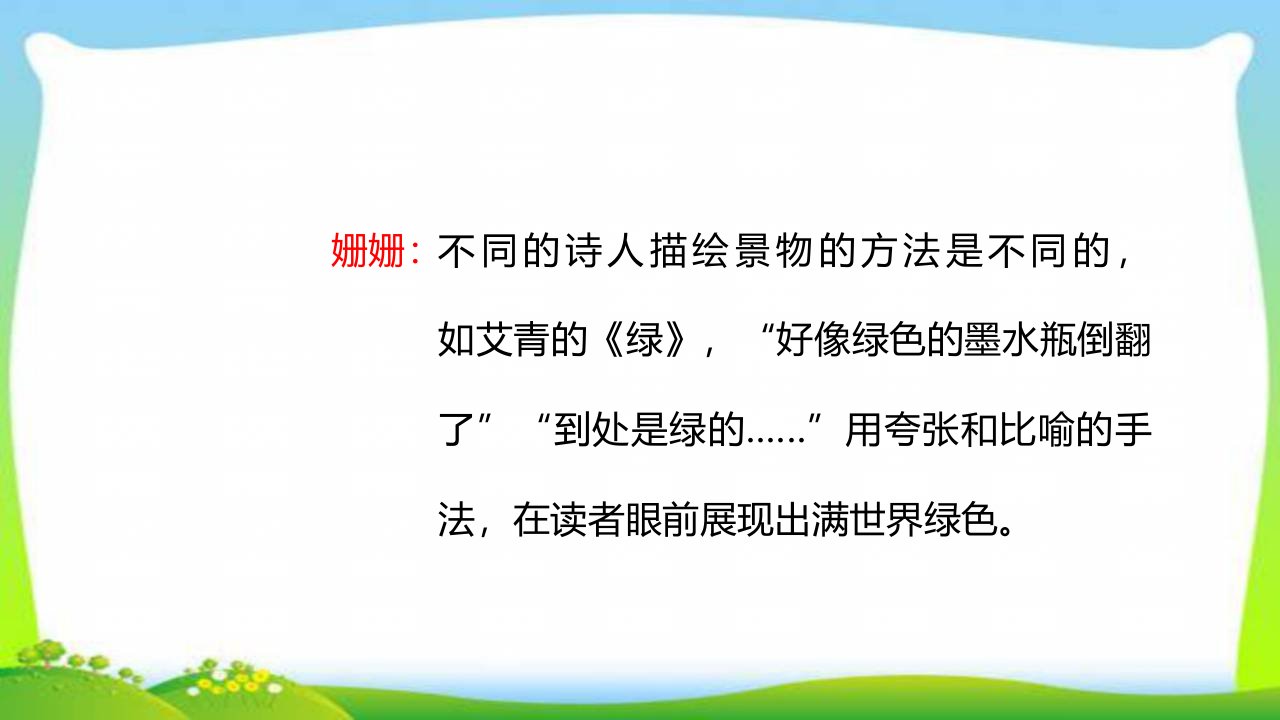 姗姗：不同的诗人描绘景物的方法是不同的，如艾青的《绿》，“好像绿色的墨水瓶倒翻了”“到处是绿的……”用夸张和比喻的手法，在读者眼前展现出满世界绿色。